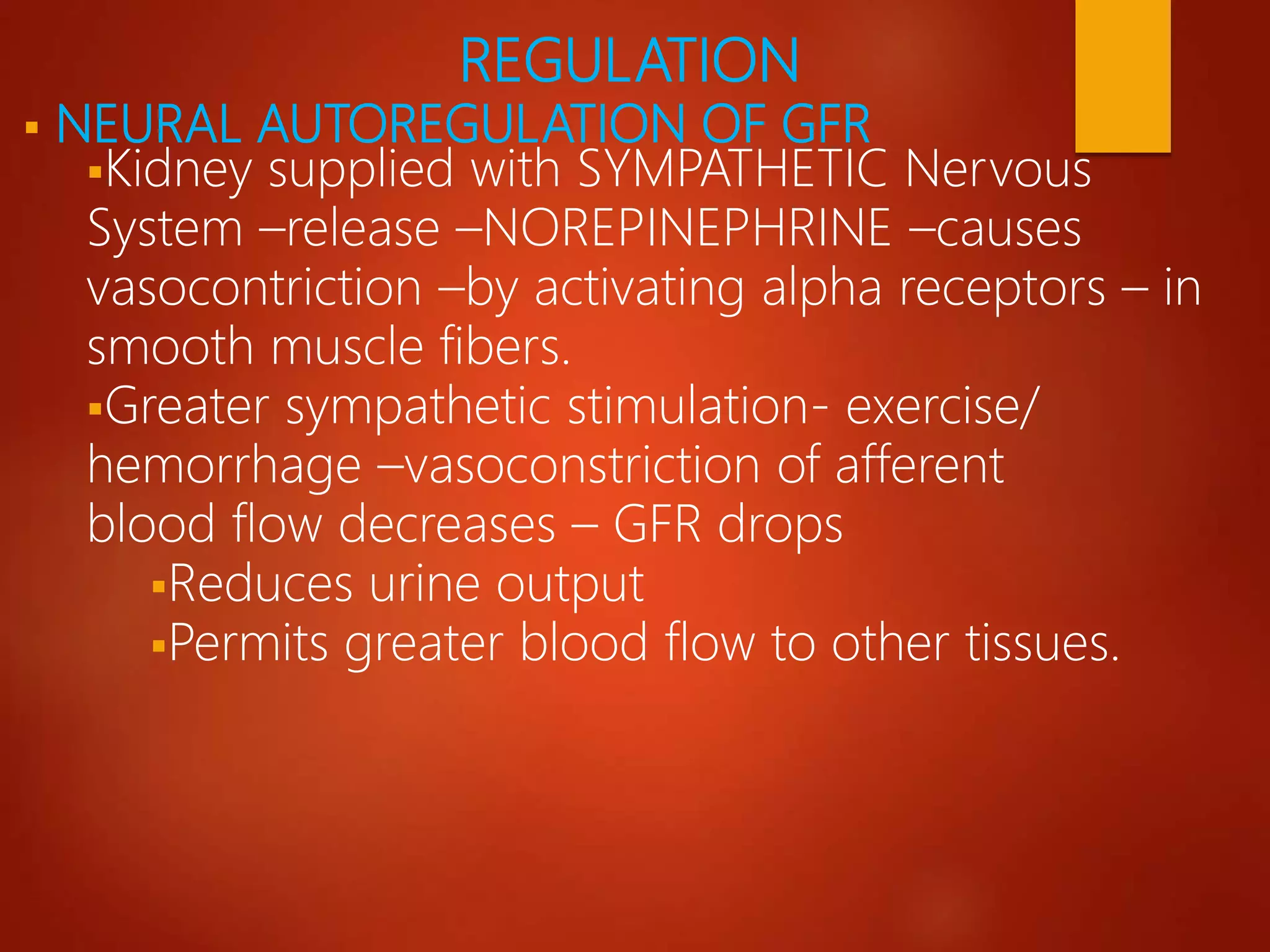 REGULATION

▪ NEURAL AUTOREGULATION OF GFR

▪Kidney supplied with SYMPATHETIC Nervous System –release –NOREPINEPHRINE –causes vasocontriction –by activating alpha receptors – in smooth muscle fibers.

▪Greater sympathetic stimulation- exercise/ hemorrhage –vasoconstriction of afferent blood flow decreases – GFR drops

▪Reduces urine output

▪Permits greater blood flow to other tissues.